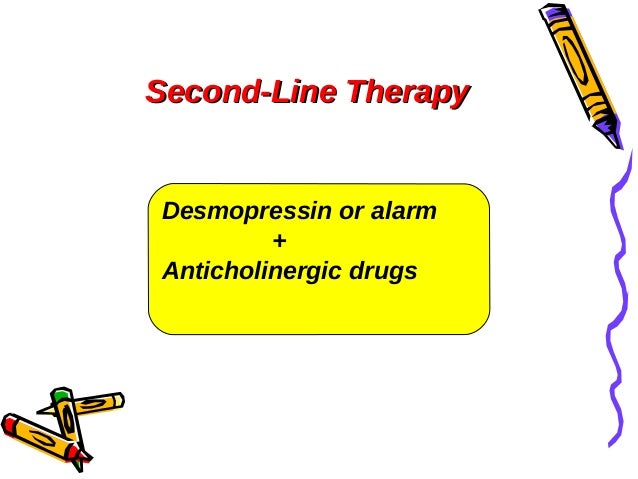 Second-Line Therapy

Desmopressin or alarm
+
Anticholinergic drugs